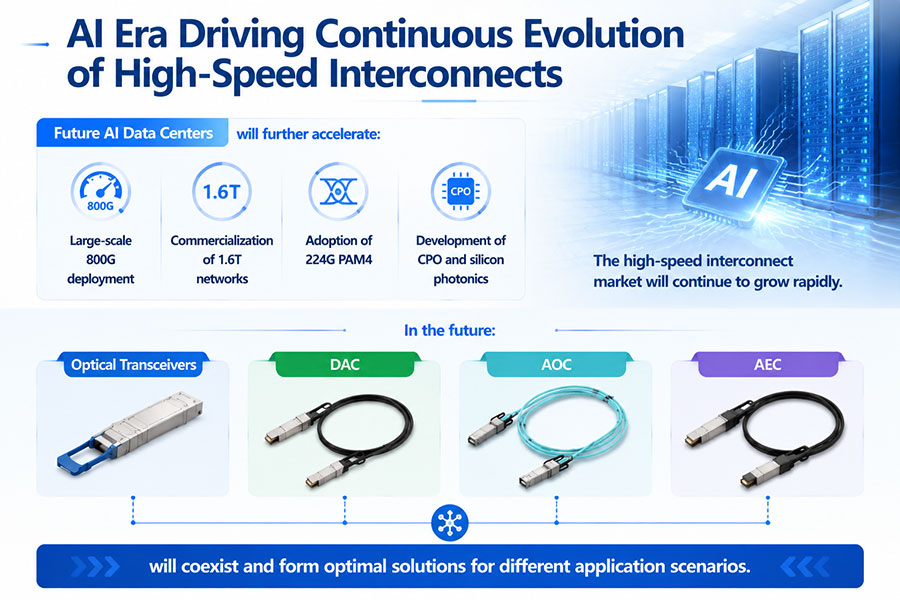 AI Era Driving Continuous Evolution of High-Speed Interconnects

Future AI Data Centers will further accelerate:

800G
Large-scale 800G deployment

1.6T
Commercialization of 1.6T networks

Adoption of 224G PAM4

CPO
Development of CPO and silicon photonics

AI

The high-speed interconnect market will continue to grow rapidly.

In the future:

Optical Transceivers

DAC

AOC

AEC

will coexist and form optimal solutions for different application scenarios.